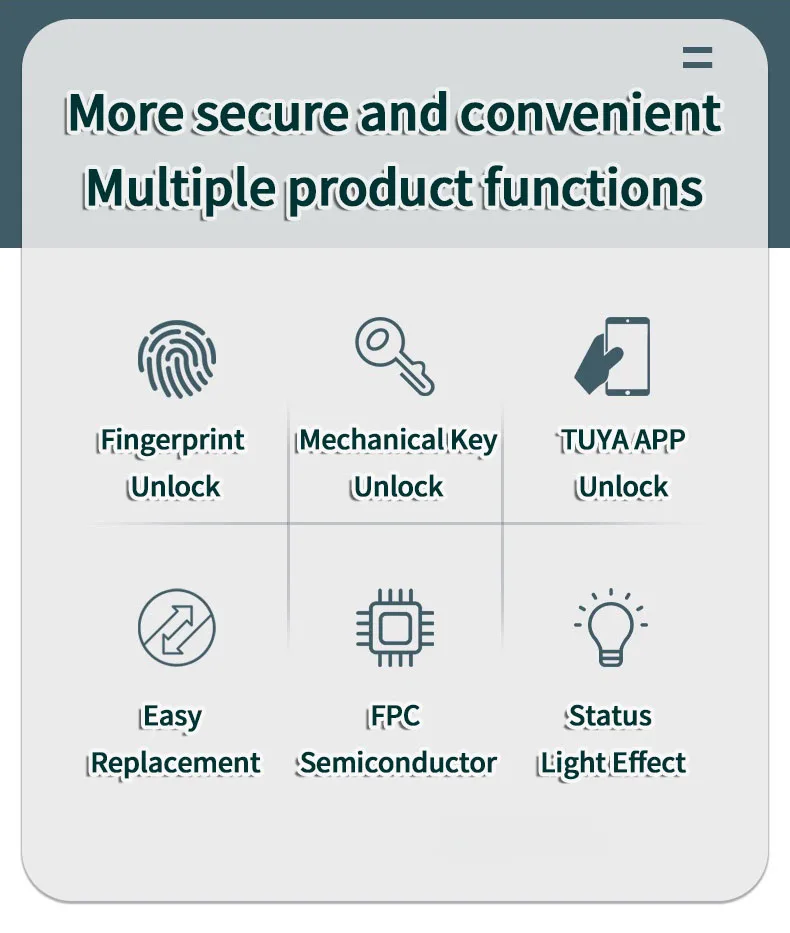 More secure and convenient
Multiple product functions

Fingerprint Unlock

Mechanical Key Unlock

TUYA APP Unlock

Easy Replacement

FPC Semiconductor

Status Light Effect